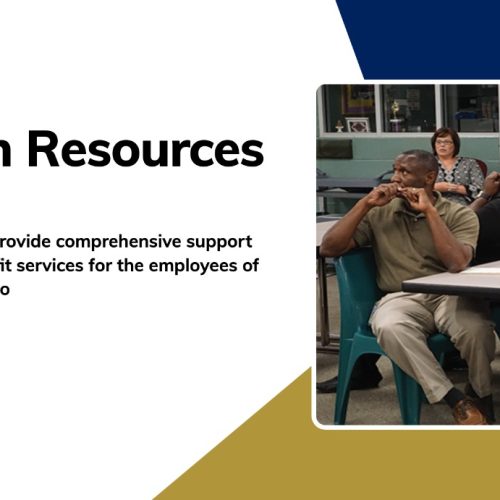 n Resources

rovide comprehensive support
it services for the employees of
o